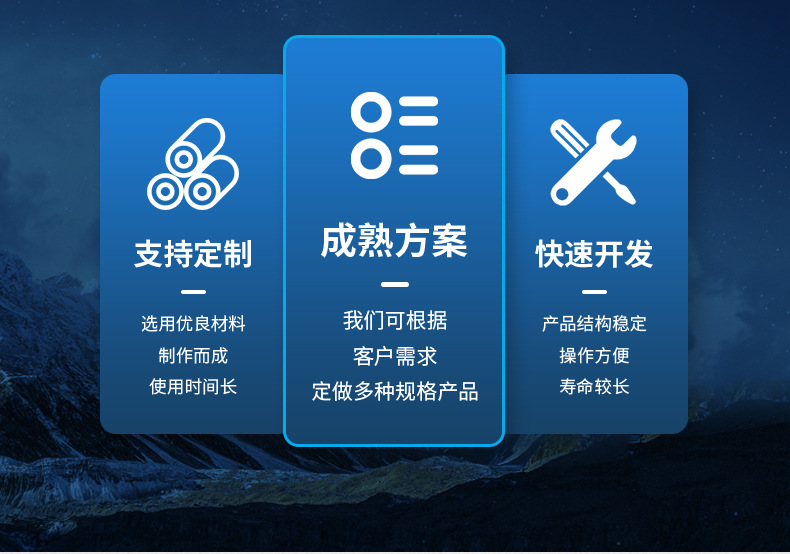 支持定制

选用优良材料
制作而成
使用时间长

成熟方案

我们可根据
客户需求
定做多种规格产品

快速开发

产品结构稳定
操作方便
寿命较长